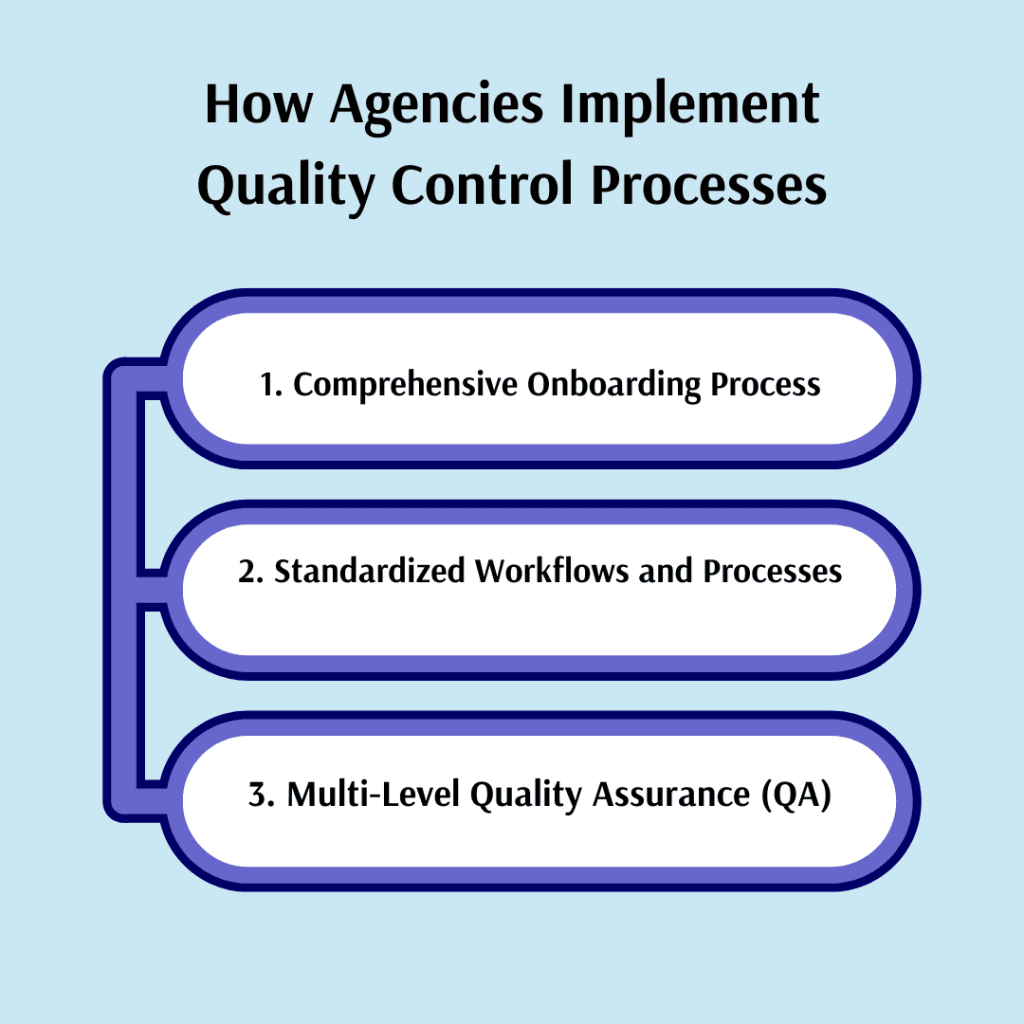 How Agencies Implement Quality Control Processes

1. Comprehensive Onboarding Process

2. Standardized Workflows and Processes

3. Multi-Level Quality Assurance (QA)